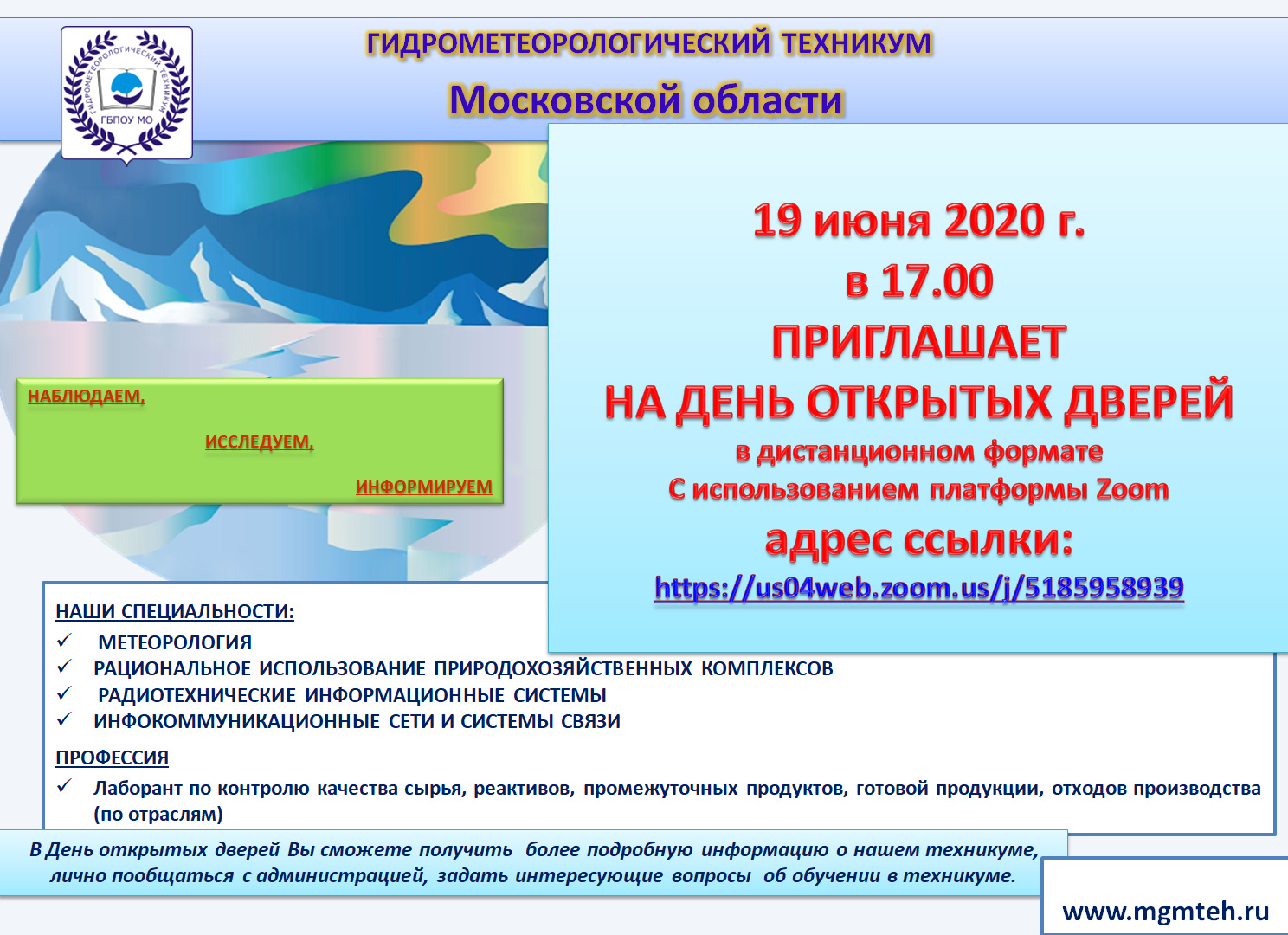 ГИДРОМЕТЕОРОЛОГИЧЕСКИЙ ТЕХНИКУМ
ГБПОУ МО

ГИДРОМЕТЕОРОЛОГИЧЕСКИЙ ТЕХНИКУМ

Московской области

19 июня 2020 г.
в 17.00
ПРИГЛАШАЕТ
НА ДЕНЬ ОТКРЫТЫХ ДВЕРЕЙ
в дистанционном формате
С использованием платформы Zoom
адрес ссылки:
https://us04web.zoom.us/j/5185958939

НАБЛЮДАЕМ,
ИССЛЕДУЕМ,
ИНФОРМИРУЕМ

НАШИ СПЕЦИАЛЬНОСТИ:
✓ МЕТЕОРОЛОГИЯ
✓ РАЦИОНАЛЬНОЕ ИСПОЛЬЗОВАНИЕ ПРИРОДОХОЗЯЙСТВЕННЫХ КОМПЛЕКСОВ
✓ РАДИОТЕХНИЧЕСКИЕ ИНФОРМАЦИОННЫЕ СИСТЕМЫ
✓ ИНФОКОММУНИКАЦИОННЫЕ СЕТИ И СИСТЕМЫ СВЯЗИ

ПРОФЕССИЯ
✓ Лаборант по контролю качества сырья, реактивов, промежуточных продуктов, готовой продукции, отходов производства (по отраслям)

В День открытых дверей Вы сможете получить более подробную информацию о нашем техникуме, лично пообщаться с администрацией, задать интересующие вопросы об обучении в техникуме.

www.mgmteh.ru